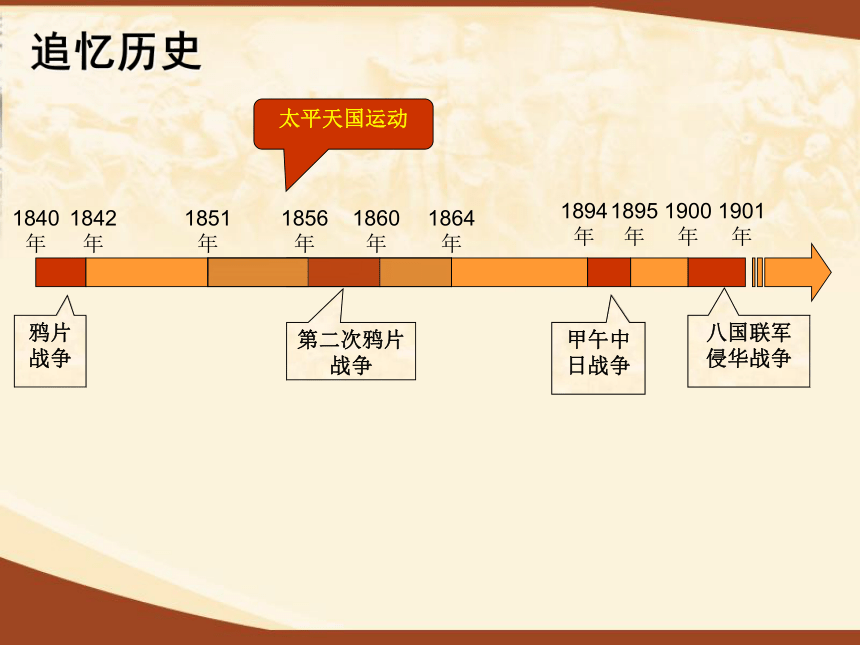 追忆历史

太平天国运动

1840年 1842年 1851年 1856年 1860年 1864年 1894年 1895年 1900年 1901年

鸦片战争

第二次鸦片战争

甲午中日战争

八国联军侵华战争